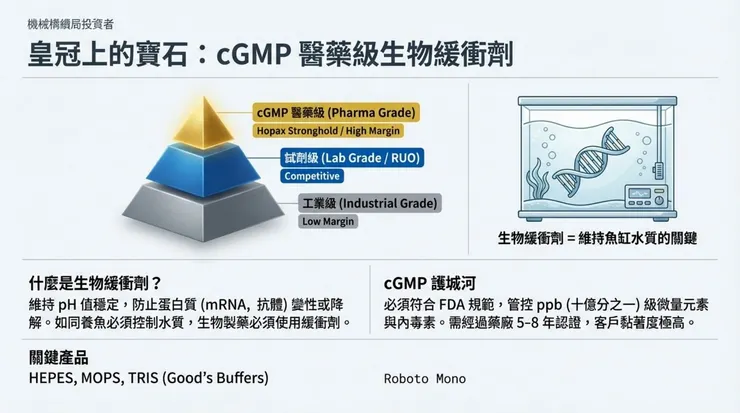 機械構續局投資者

皇冠上的寶石：cGMP 醫藥級生物緩衝劑

cGMP 醫藥級 (Pharma Grade)
Hopax Stronghold / High Margin

試劑級 (Lab Grade / RUO)
Competitive

工業級 (Industrial Grade)
Low Margin

生物緩衝劑 = 維持魚缸水質的關鍵

什麼是生物緩衝劑？
維持 pH 值穩定，防止蛋白質 (mRNA, 抗體) 變性或降解。如同養魚必須控制水質，生物製藥必須使用緩衝劑。

cGMP 護城河
必須符合 FDA 規範，管控 ppb (十億分之一) 級微量元素與內毒素。需經過藥廠 5-8 年認證，客戶黏著度極高。

關鍵產品
HEPES, MOPS, TRIS (Good's Buffers)

Roboto Mono